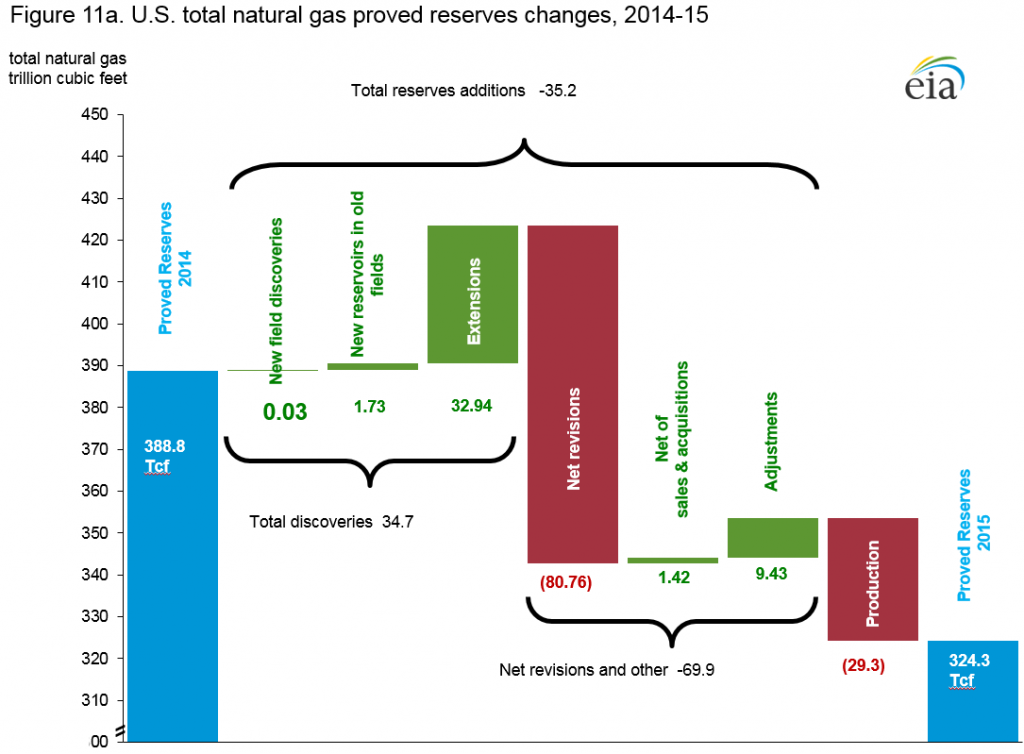 Figure 11a. U.S. total natural gas proved reserves changes, 2014-15

total natural gas
trillion cubic feet

eia

Total reserves additions -35.2

450
440
430
420
410
400
390
380
370
360
350
340
330
320
310
00

Proved Reserves 2014

388.8 Tcf

New field discoveries

0.03

New reservoirs in old fields

1.73

Extensions

32.94

Total discoveries 34.7

Net revisions

(80.76)

Net of sales & acquisitions

1.42

Adjustments

9.43

Net revisions and other -69.9

Production

(29.3)

Proved Reserves 2015

324.3 Tcf